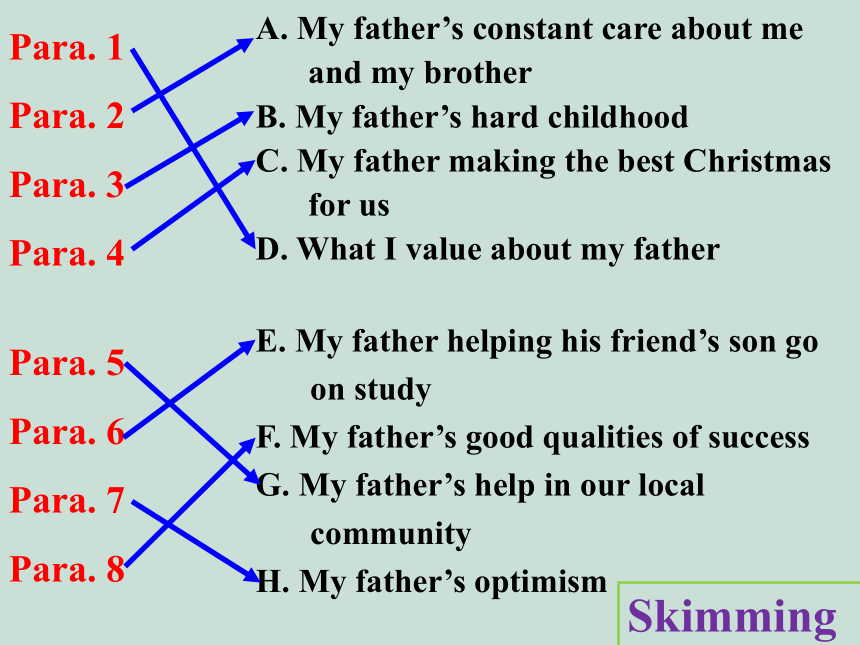 Para. 1
Para. 2
Para. 3
Para. 4

A. My father’s constant care about me and my brother
B. My father’s hard childhood
C. My father making the best Christmas for us
D. What I value about my father

Para. 5
Para. 6
Para. 7
Para. 8

E. My father helping his friend’s son go on study
F. My father’s good qualities of success
G. My father’s help in our local community
H. My father’s optimism

Skimming